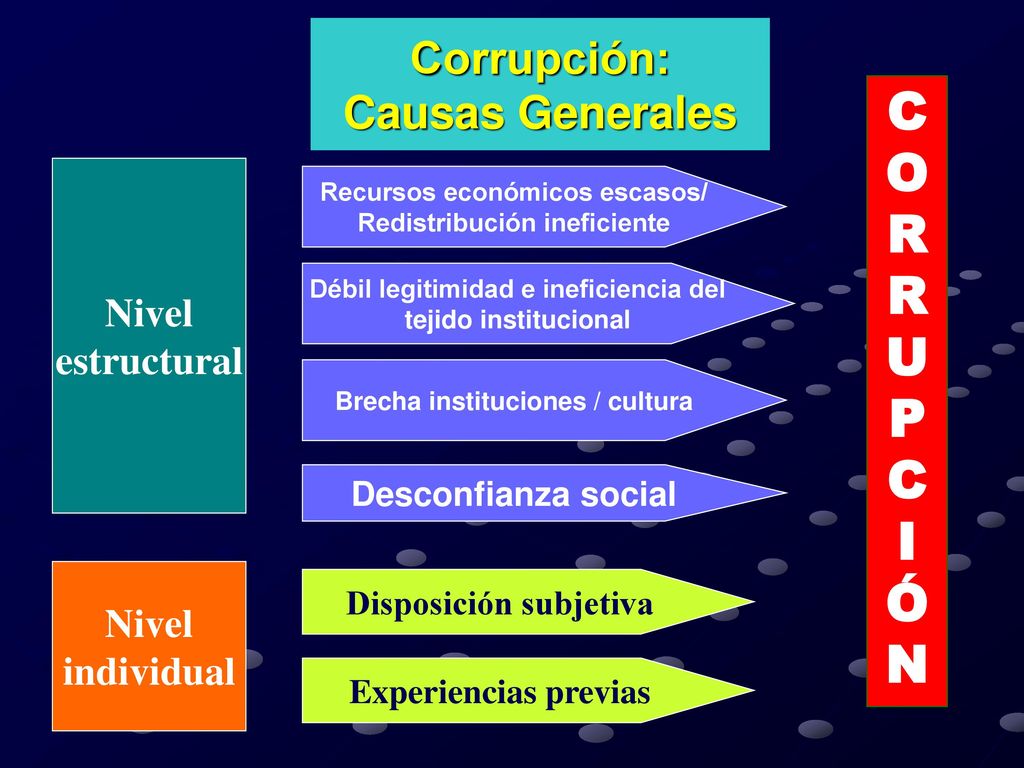 Corrupción:
Causas Generales

Nivel estructural

Recursos económicos escasos/ Redistribución ineficiente

Débil legitimidad e ineficiencia del tejido institucional

Brecha instituciones / cultura

Desconfianza social

Nivel individual

Disposición subjetiva

Experiencias previas

CORRUPCIÓN